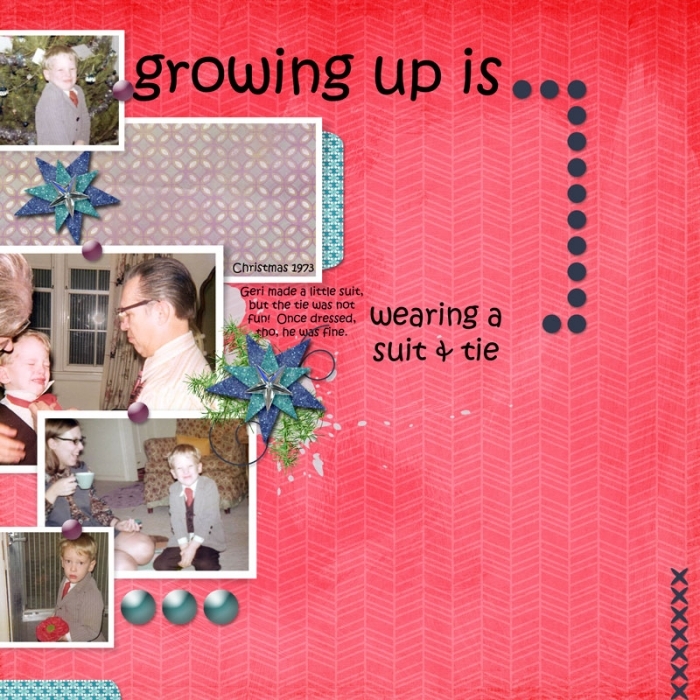 growing up is

Christmas 1973

Geri made a little suit, but the tie was not fun! Once dressed, tho, he was fine.

wearing a suit & tie